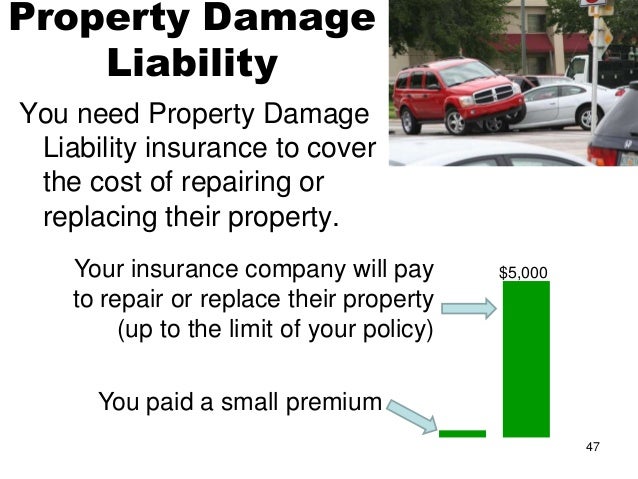 Property Damage Liability

You need Property Damage Liability insurance to cover the cost of repairing or replacing their property.

Your insurance company will pay to repair or replace their property (up to the limit of your policy)

$5,000

You paid a small premium

47